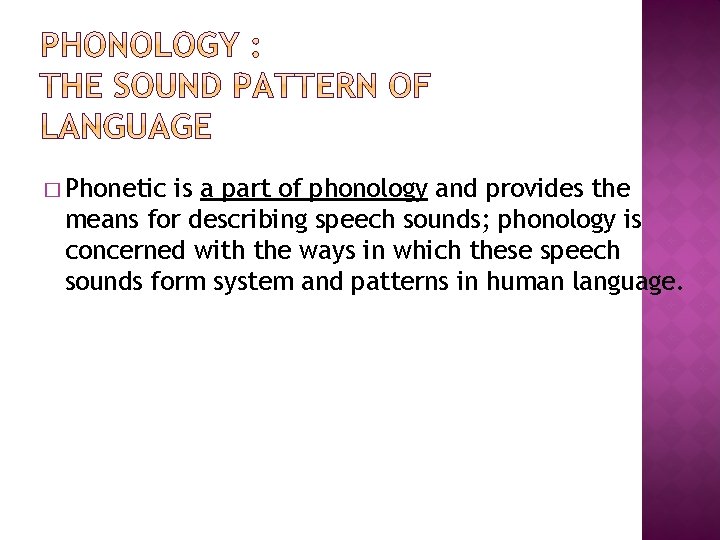 PHONOLOGY :
THE SOUND PATTERN OF LANGUAGE

□ Phonetic is a part of phonology and provides the means for describing speech sounds; phonology is concerned with the ways in which these speech sounds form system and patterns in human language.